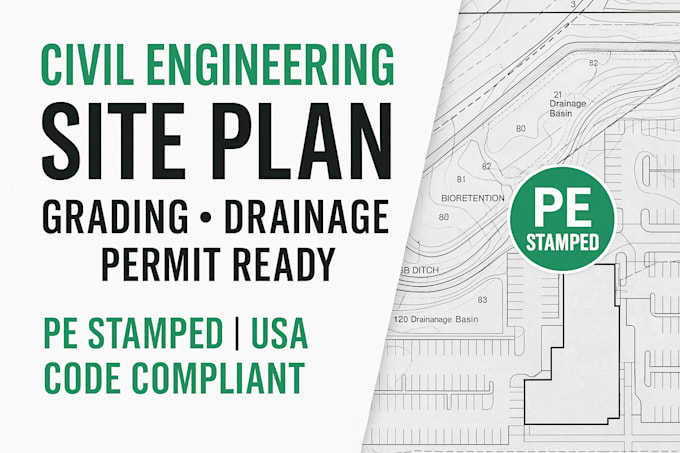 CIVIL ENGINEERING
SITE PLAN
GRADING • DRAINAGE
PERMIT READY

PE STAMPED | USA
CODE COMPLIANT

3

82

21
Drainage
Basin

80

82

81

BIORETENTION

80

PE
STAMPED

GB DITCH

83

120 Drainanage Basin